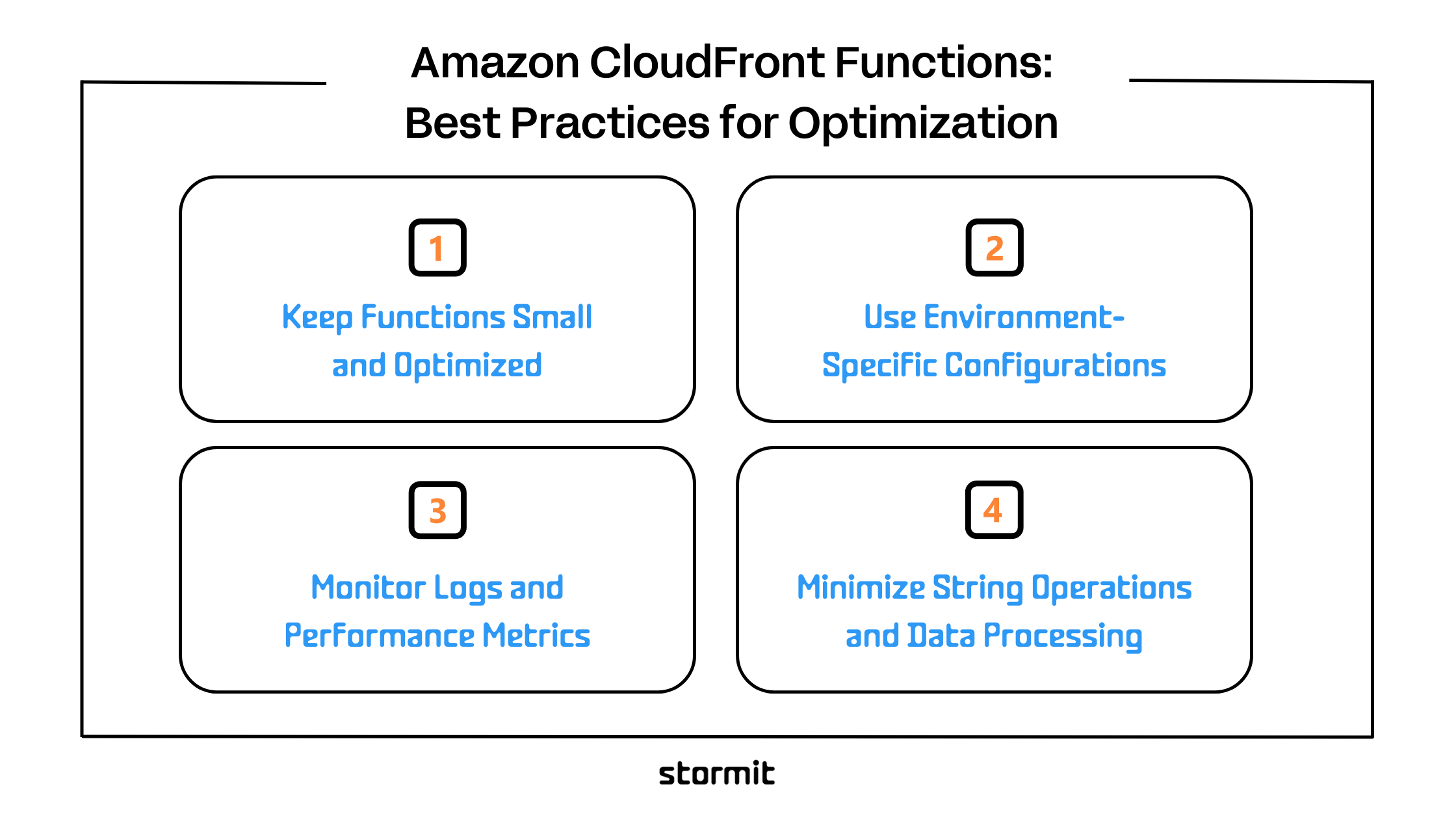 Amazon CloudFront Functions:
Best Practices for Optimization

1

Keep Functions Small and Optimized

2

Use Environment-Specific Configurations

3

Monitor Logs and Performance Metrics

4

Minimize String Operations and Data Processing

stormit